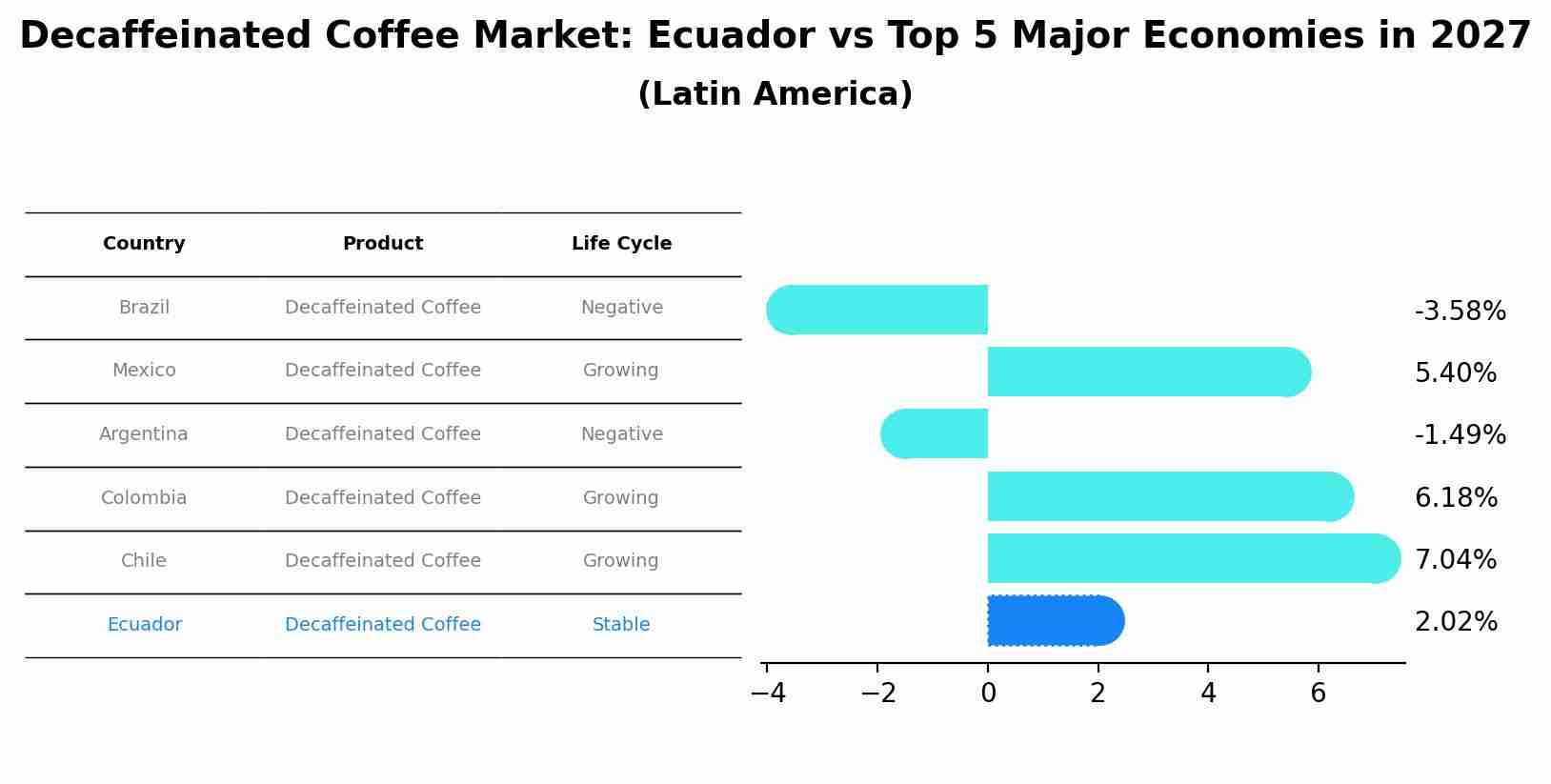 Decaffeinated Coffee Market: Ecuador vs Top 5 Major Economies in 2027
(Latin America)

| Country | Product | Life Cycle |
|---|---|---|
| Brazil | Decaffeinated Coffee | Negative |
| Mexico | Decaffeinated Coffee | Growing |
| Argentina | Decaffeinated Coffee | Negative |
| Colombia | Decaffeinated Coffee | Growing |
| Chile | Decaffeinated Coffee | Growing |
| Ecuador | Decaffeinated Coffee | Stable |

-3.58%
5.40%
-1.49%
6.18%
7.04%
2.02%

−4 −2 0 2 4 6